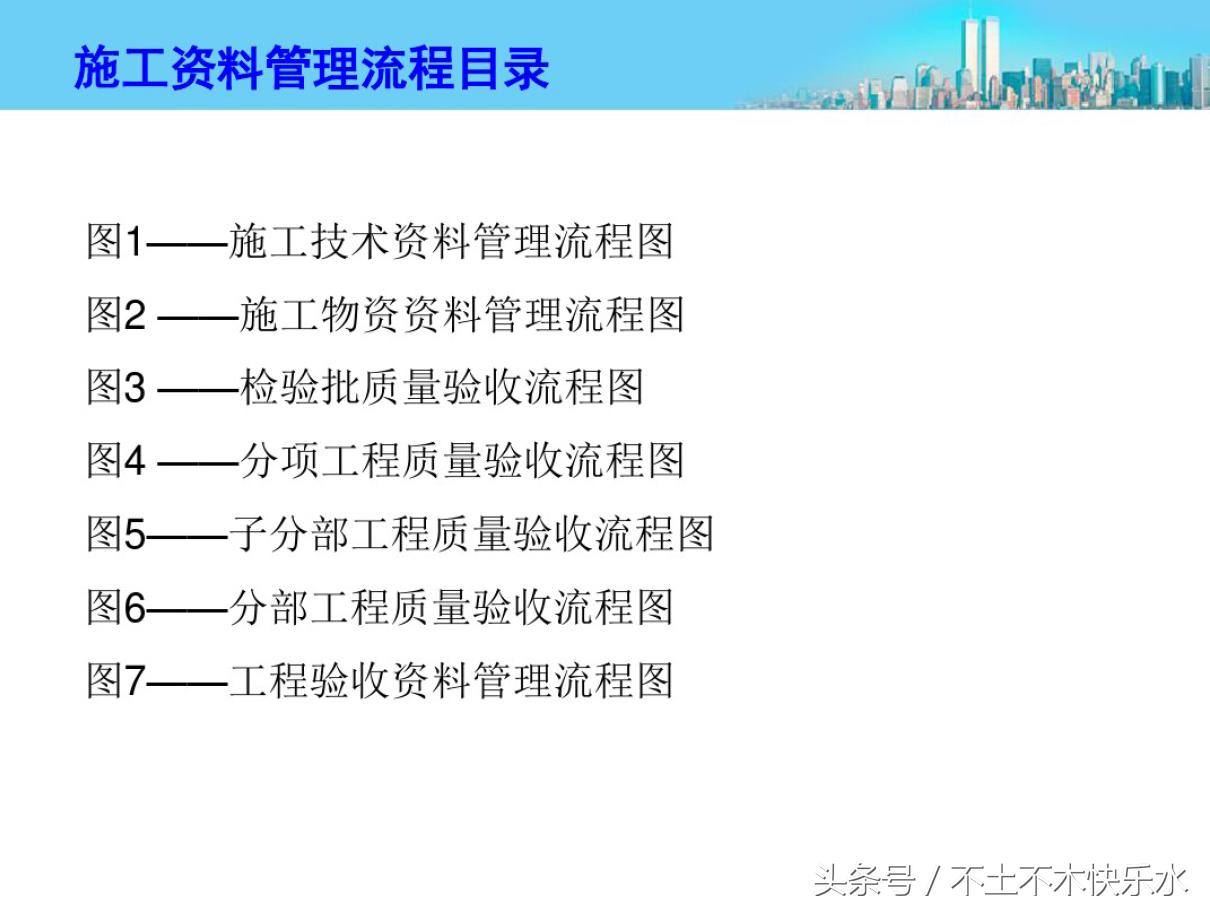 施工资料管理流程目录

图1——施工技术资料管理流程图

图2 ——施工物资资料管理流程图

图3 ——检验批质量验收流程图

图4 ——分项工程质量验收流程图

图5——子分部工程质量验收流程图

图6——分部工程质量验收流程图

图7——工程验收资料管理流程图

头条号 / 不土不木快乐水